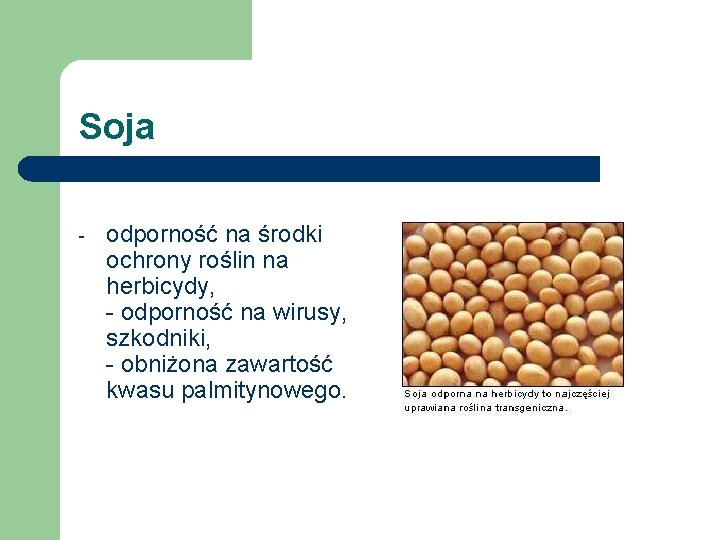 Soja

- odporność na środki ochrony roślin na herbicydy,
- odporność na wirusy, szkodniki,
- obniżona zawartość kwasu palmitynowego.

Soja odporna na herbicydy to najczęściej uprawiana roślina transgeniczna.